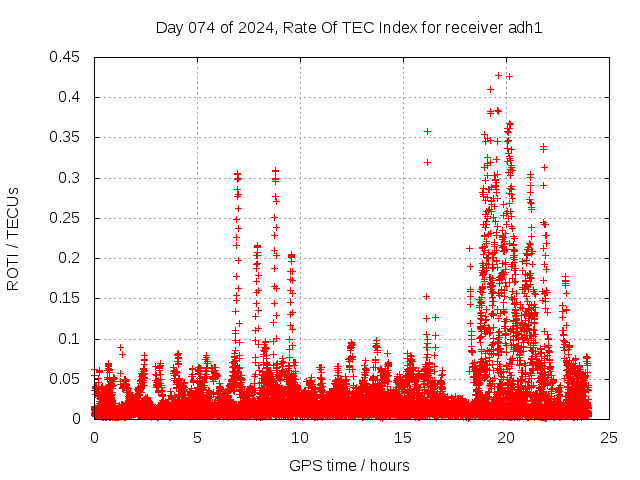 Day 074 of 2024, Rate Of TEC Index for receiver adh1

ROTI / TECUs

0.45
0.4
0.35
0.3
0.25
0.2
0.15
0.1
0.05
0

0
5
10
15
20
25

GPS time / hours